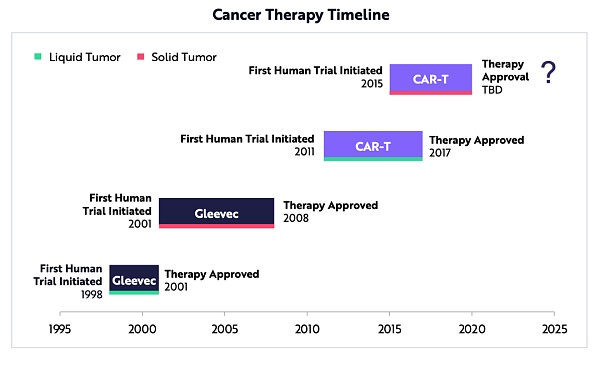 Cancer Therapy Timeline

Liquid Tumor Solid Tumor

First Human Trial Initiated 2015 CAR-T Therapy Approval TBD ?

First Human Trial Initiated 2011 CAR-T Therapy Approved 2017

First Human Trial Initiated 2001 Gleevec Therapy Approved 2008

First Human Trial Initiated 1998 Gleevec Therapy Approved 2001

1995 2000 2005 2010 2015 2020 2025